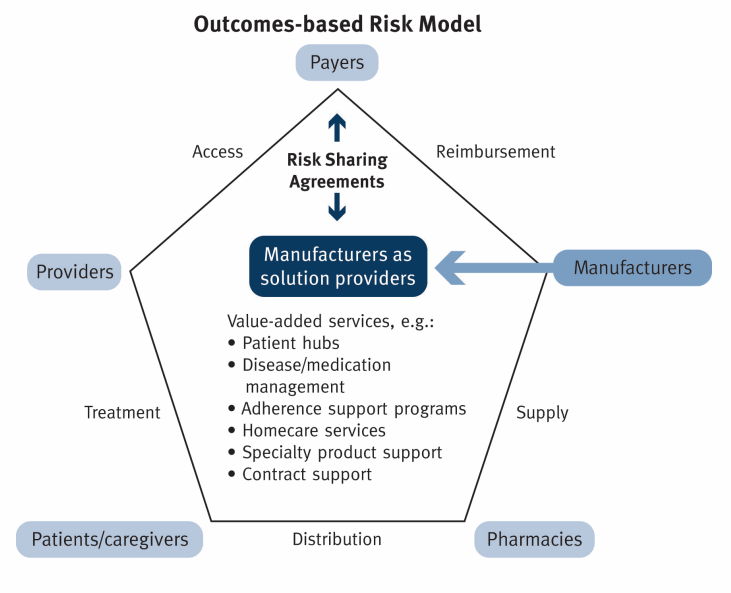 Outcomes-based Risk Model

Payers

Access

Risk Sharing Agreements

Reimbursement

Providers

Manufacturers as solution providers

Manufacturers

Value-added services, e.g.:
• Patient hubs
• Disease/medication management
• Adherence support programs
• Homecare services
• Specialty product support
• Contract support

Treatment

Supply

Patients/caregivers

Distribution

Pharmacies